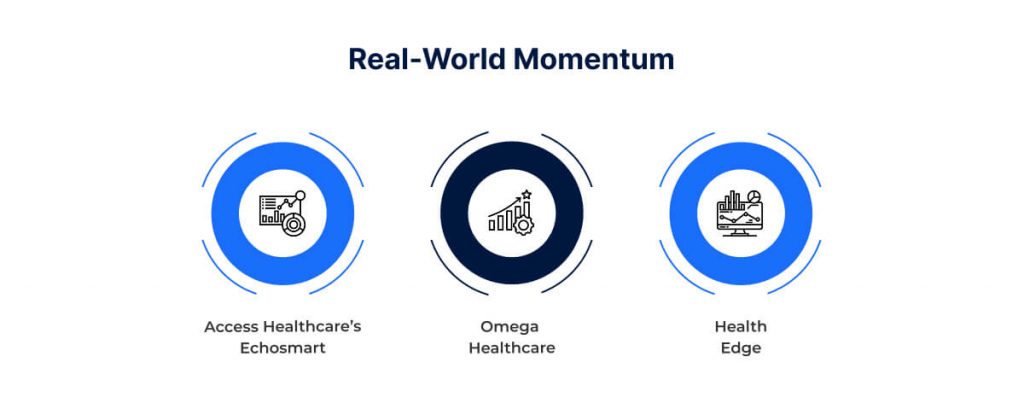 Real-World Momentum

Access Healthcare's Echosmart

Omega Healthcare

Health Edge